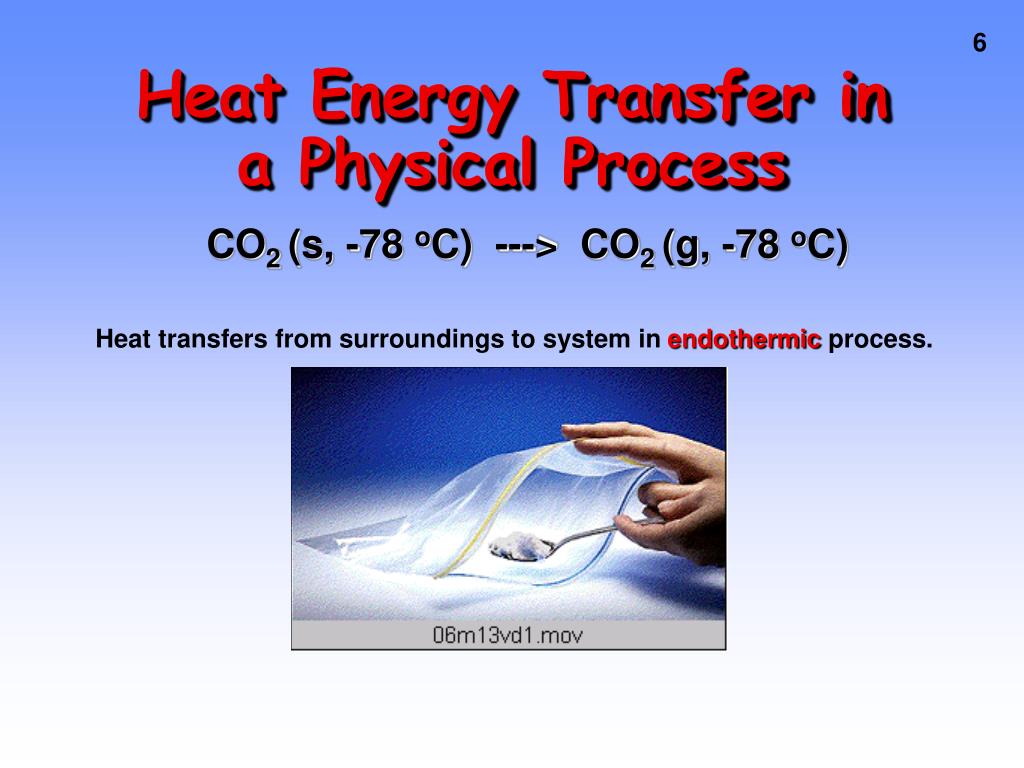 6

Heat Energy Transfer in a Physical Process

$CO_2$ (s, -78 $^oC$) ---> $CO_2$ (g, -78 $^oC$)

Heat transfers from surroundings to system in endothermic process.

06m13vd1.mov